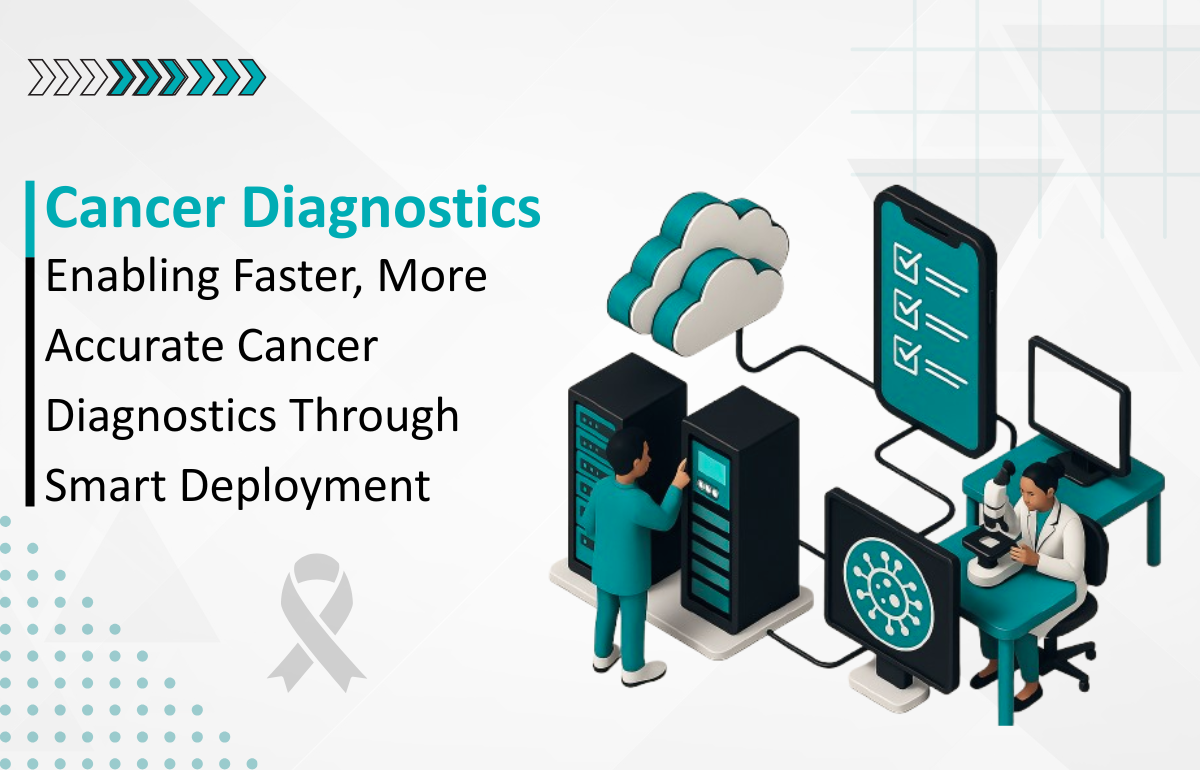 Cancer Diagnostics

Enabling Faster, More Accurate Cancer Diagnostics Through Smart Deployment